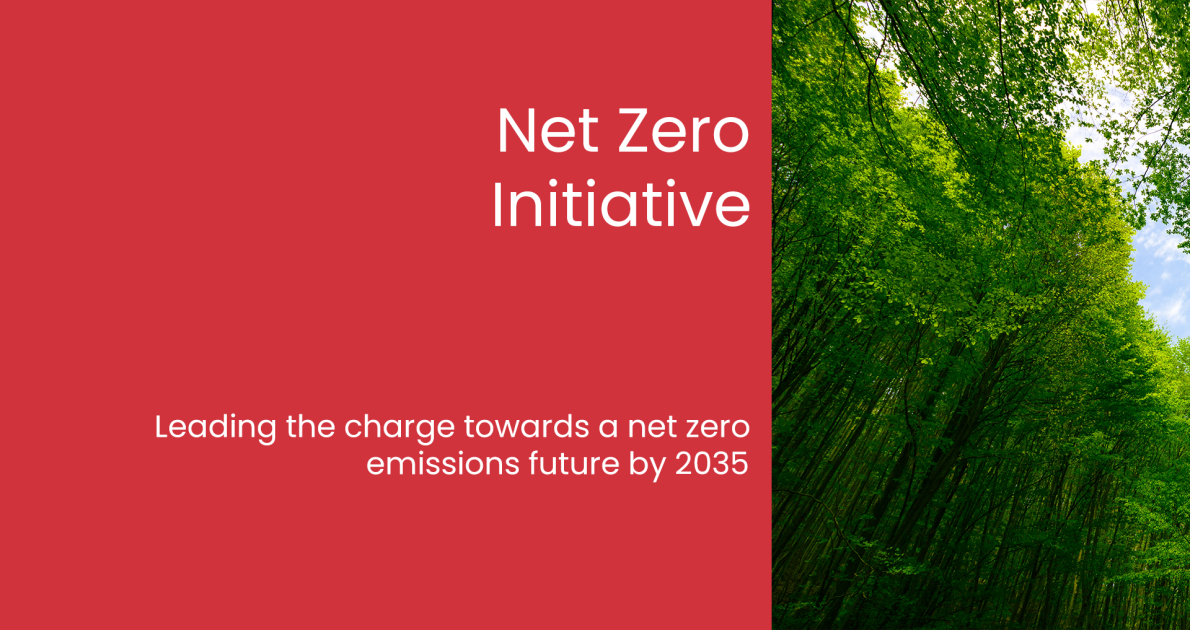 Net Zero Initiative

Leading the charge towards a net zero emissions future by 2035